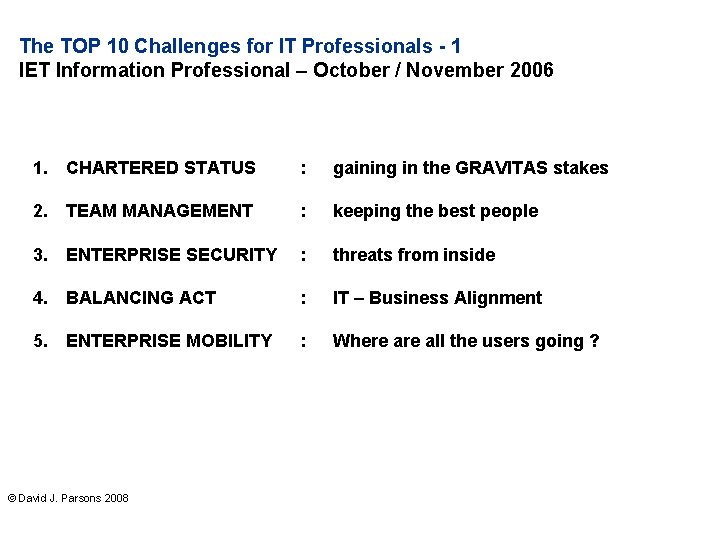 The TOP 10 Challenges for IT Professionals - 1
IET Information Professional – October / November 2006

1. CHARTERED STATUS : gaining in the GRAVITAS stakes

2. TEAM MANAGEMENT : keeping the best people

3. ENTERPRISE SECURITY : threats from inside

4. BALANCING ACT : IT – Business Alignment

5. ENTERPRISE MOBILITY : Where are all the users going ?

© David J. Parsons 2008